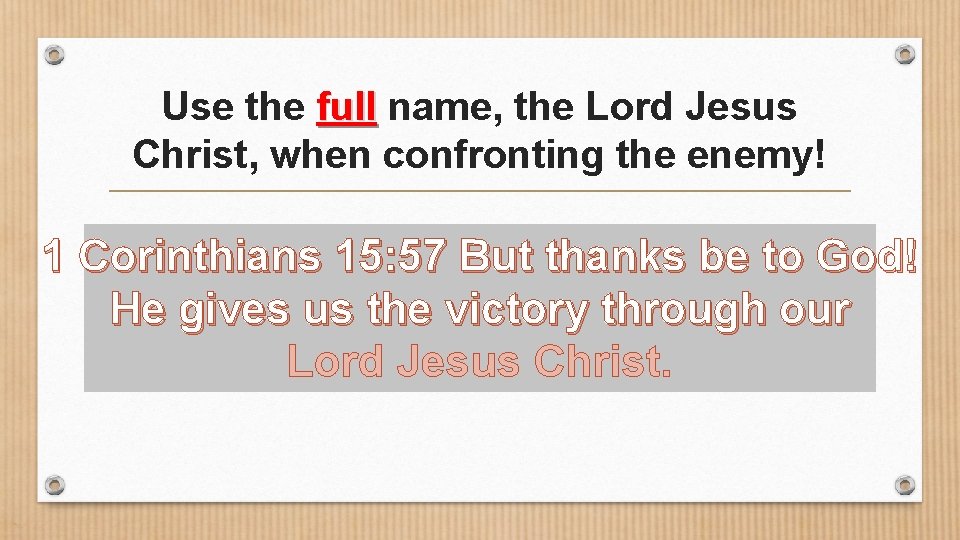 Use the full name, the Lord Jesus Christ, when confronting the enemy!

1 Corinthians 15:57 But thanks be to God! He gives us the victory through our Lord Jesus Christ.